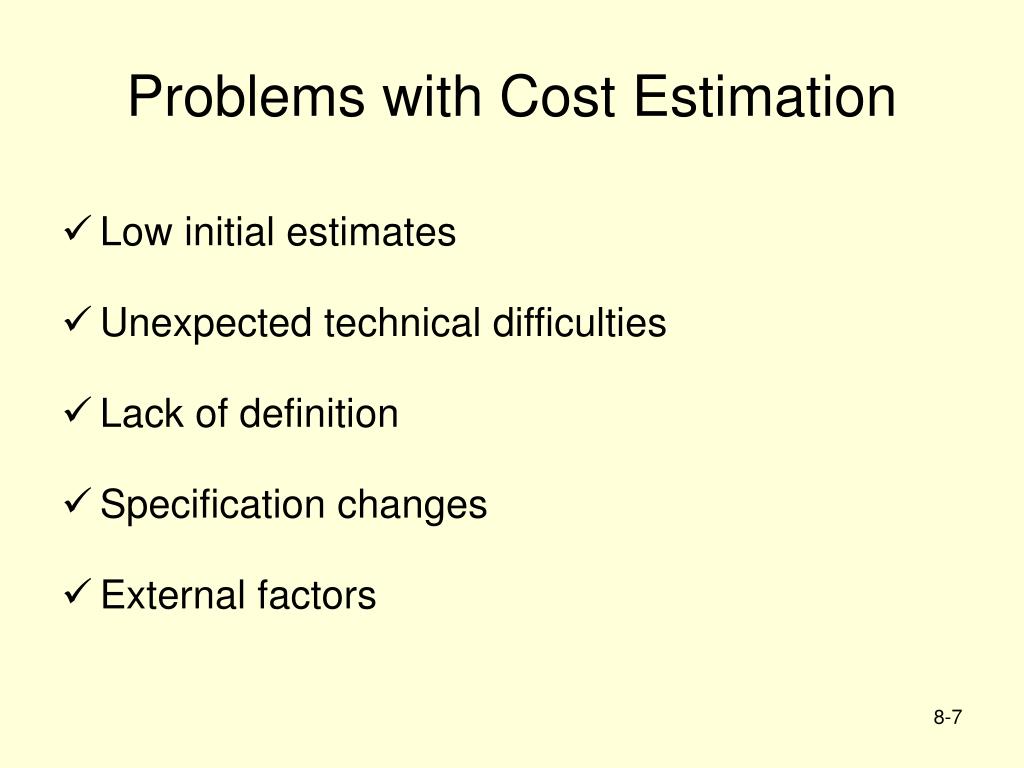 Problems with Cost Estimation

✓ Low initial estimates

✓ Unexpected technical difficulties

✓ Lack of definition

✓ Specification changes

✓ External factors

8-7